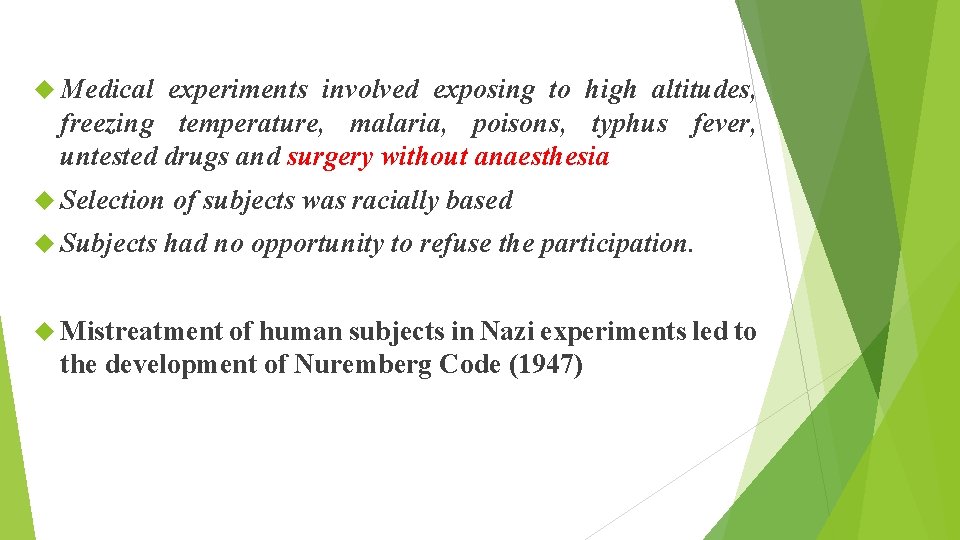 Medical experiments involved exposing to high altitudes, freezing temperature, malaria, poisons, typhus fever, untested drugs and surgery without anaesthesia

Selection of subjects was racially based

Subjects had no opportunity to refuse the participation.

Mistreatment of human subjects in Nazi experiments led to the development of Nuremberg Code (1947)